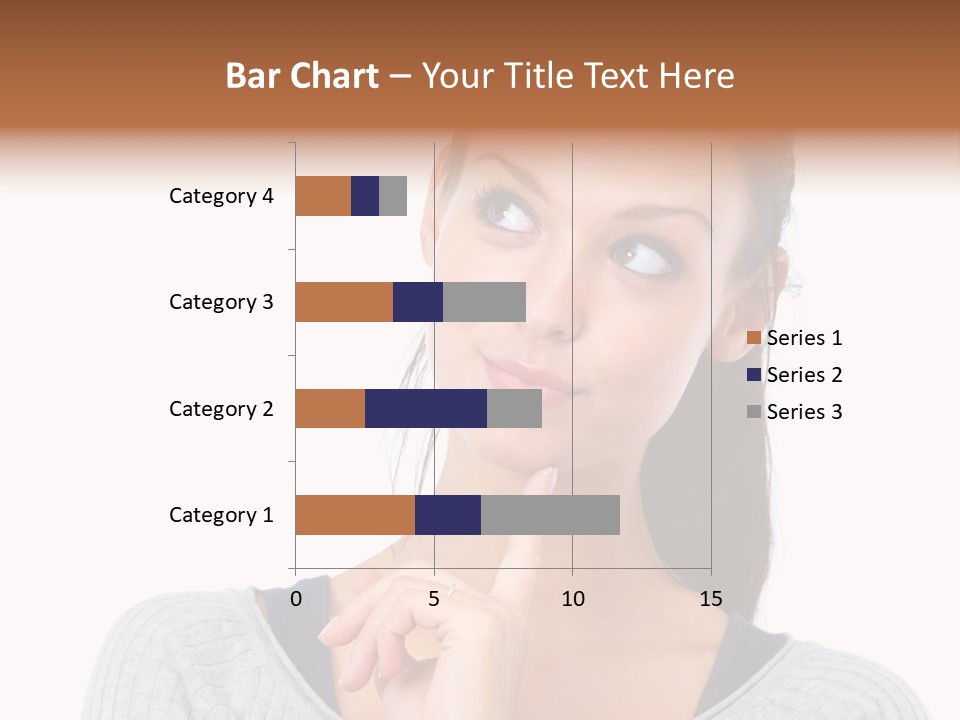 Bar Chart – Your Title Text Here

Category 4
Category 3
Category 2
Category 1

0 5 10 15

Series 1
Series 2
Series 3